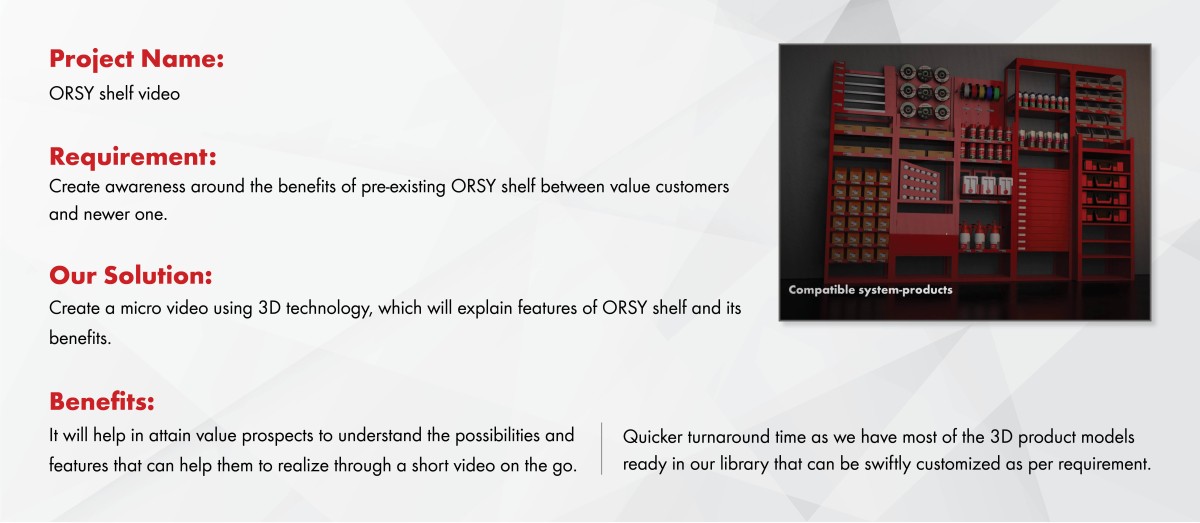 Project Name:
ORSY shelf video

Requirement:
Create awareness around the benefits of pre-existing ORSY shelf between value customers and newer one.

Our Solution:
Create a micro video using 3D technology, which will explain features of ORSY shelf and its benefits.

Compatible system-products

Benefits:
It will help in attain value prospects to understand the possibilities and features that can help them to realize through a short video on the go.

Quicker turnaround time as we have most of the 3D product models ready in our library that can be swiftly customized as per requirement.